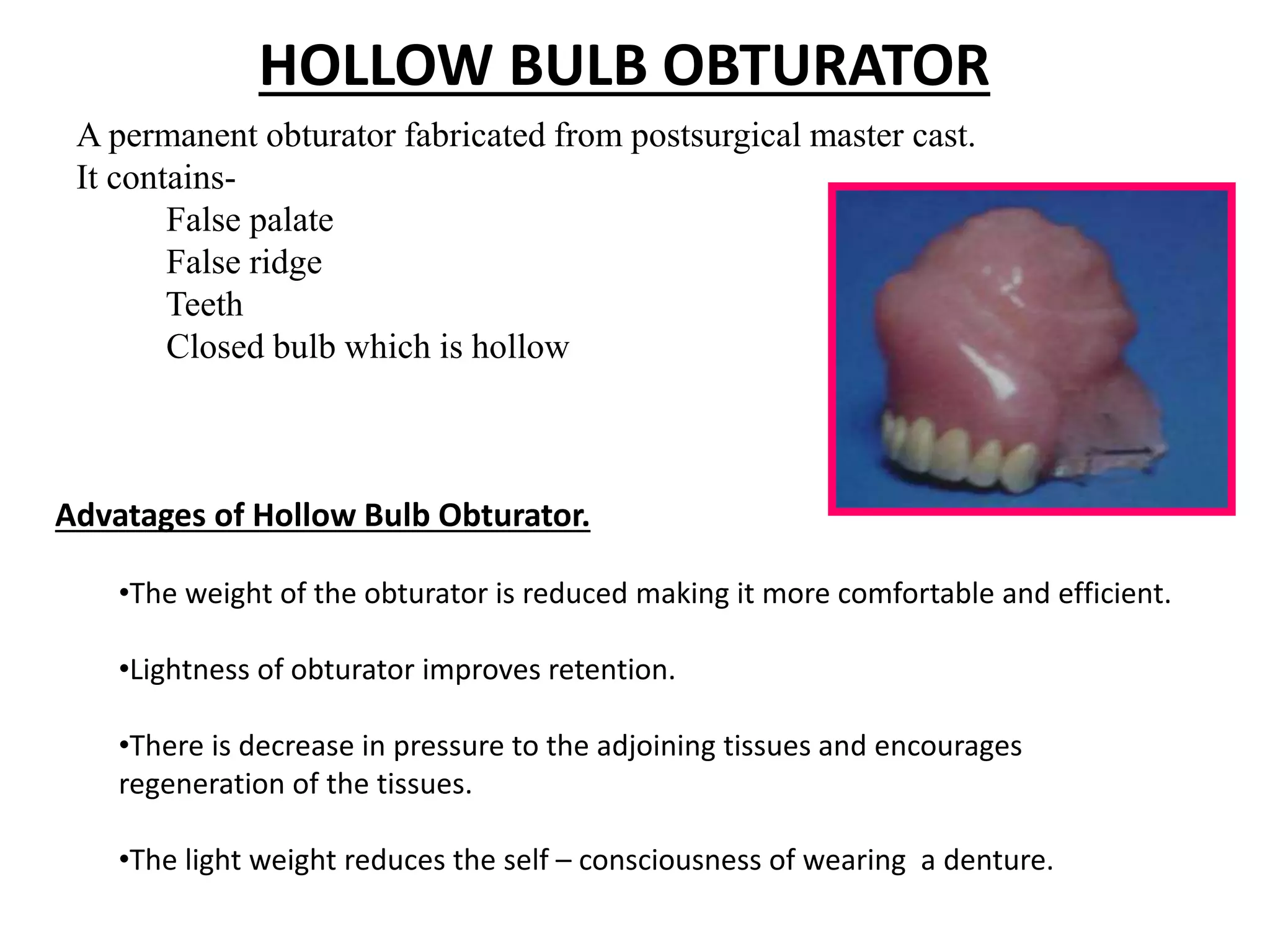 HOLLOW BULB OBTURATOR

A permanent obturator fabricated from postsurgical master cast.
It contains-
False palate
False ridge
Teeth
Closed bulb which is hollow

Advatages of Hollow Bulb Obturator.

•The weight of the obturator is reduced making it more comfortable and efficient.

•Lightness of obturator improves retention.

•There is decrease in pressure to the adjoining tissues and encourages regeneration of the tissues.

•The light weight reduces the self – consciousness of wearing a denture.